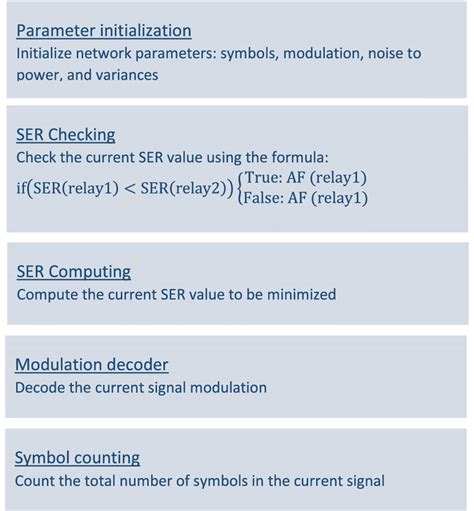 Parameter initialization
Initialize network parameters: symbols, modulation, noise to power, and variances

SER Checking
Check the current SER value using the formula:
$\text{if}(\text{SER(relay1)} < \text{SER(relay2)}) \begin{cases} \text{True: AF (relay1)} \\ \text{False: AF (relay1)} \end{cases}$

SER Computing
Compute the current SER value to be minimized

Modulation decoder
Decode the current signal modulation

Symbol counting
Count the total number of symbols in the current signal